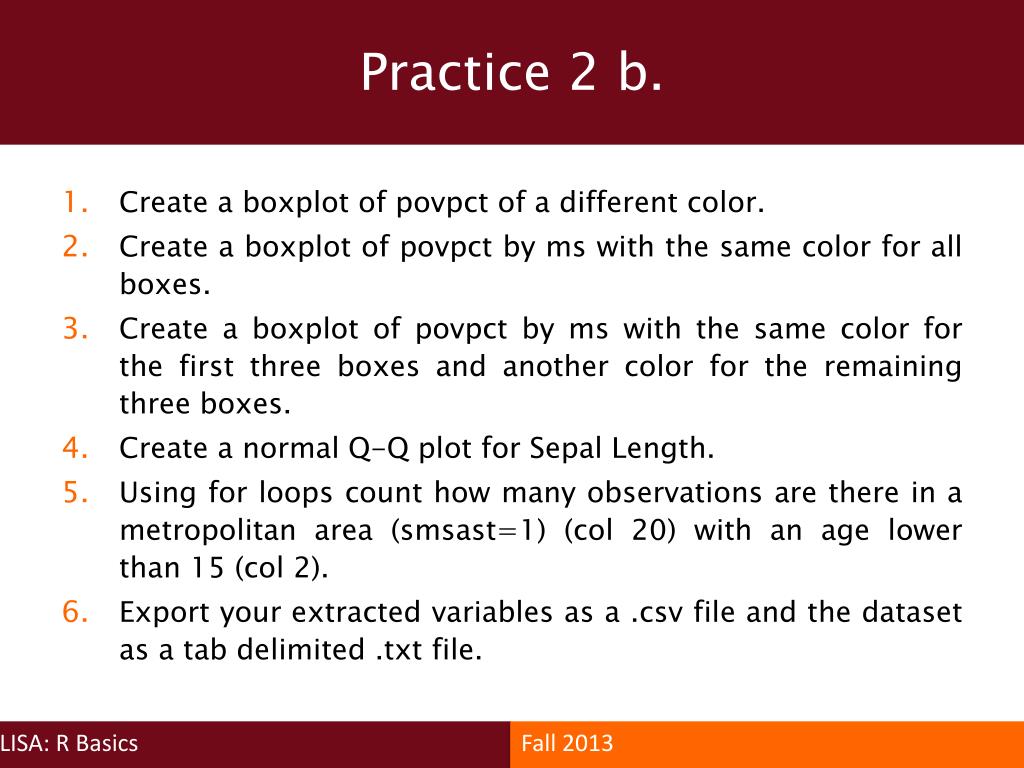 Practice 2 b.

1. Create a boxplot of povpct of a different color.
2. Create a boxplot of povpct by ms with the same color for all boxes.
3. Create a boxplot of povpct by ms with the same color for the first three boxes and another color for the remaining three boxes.
4. Create a normal Q-Q plot for Sepal Length.
5. Using for loops count how many observations are there in a metropolitan area (smsast=1) (col 20) with an age lower than 15 (col 2).
6. Export your extracted variables as a .csv file and the dataset as a tab delimited .txt file.

LISA: R Basics

Fall 2013